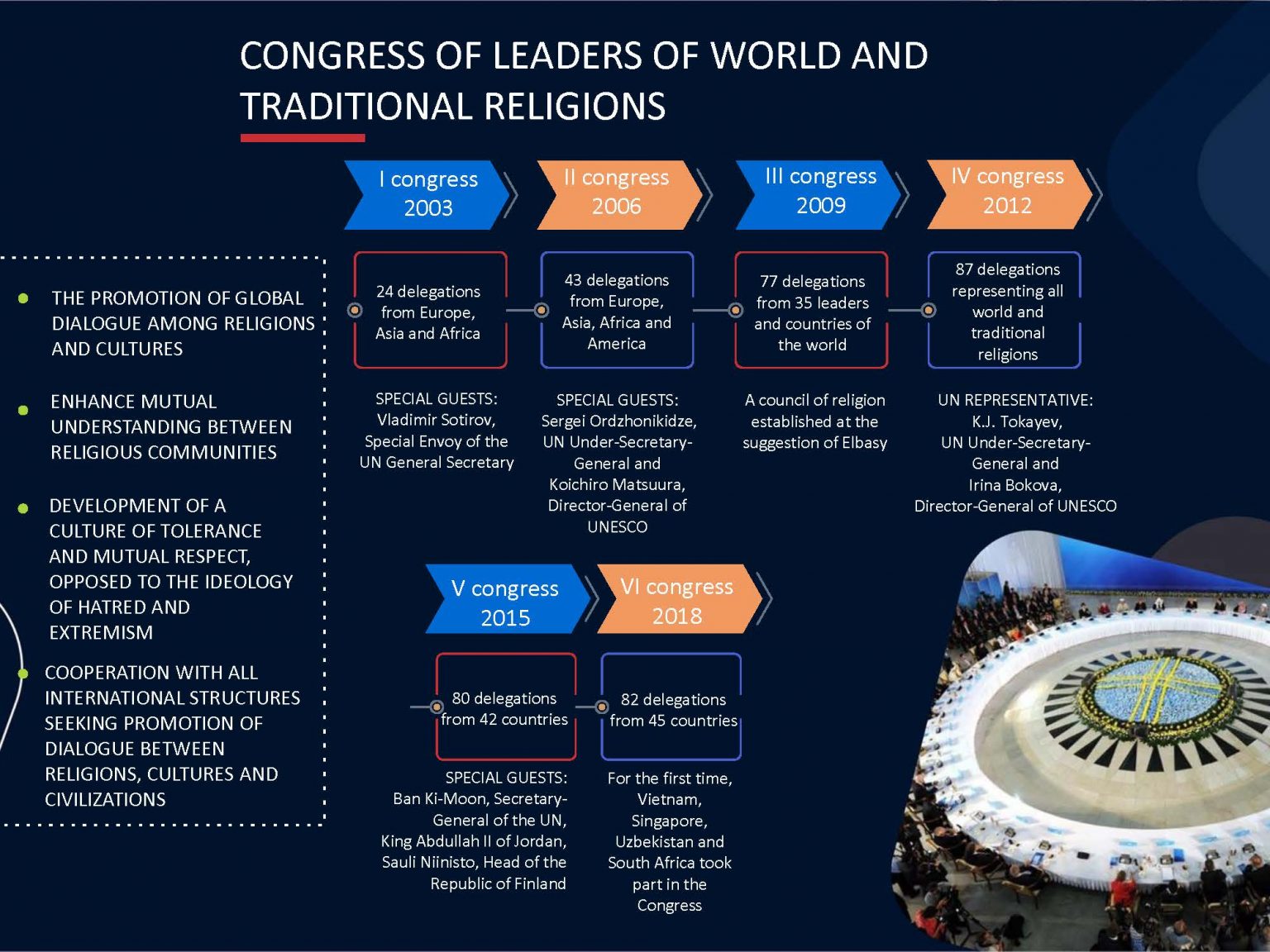 CONGRESS OF LEADERS OF WORLD AND TRADITIONAL RELIGIONS

• THE PROMOTION OF GLOBAL DIALOGUE AMONG RELIGIONS AND CULTURES

• ENHANCE MUTUAL UNDERSTANDING BETWEEN RELIGIOUS COMMUNITIES

• DEVELOPMENT OF A CULTURE OF TOLERANCE AND MUTUAL RESPECT, OPPOSED TO THE IDEOLOGY OF HATRED AND EXTREMISM

• COOPERATION WITH ALL INTERNATIONAL STRUCTURES SEEKING PROMOTION OF DIALOGUE BETWEEN RELIGIONS, CULTURES AND CIVILIZATIONS

I congress
2003

24 delegations from Europe, Asia and Africa

SPECIAL GUESTS:
Vladimir Sotirov,
Special Envoy of the UN General Secretary

II congress
2006

43 delegations from Europe, Asia, Africa and America

SPECIAL GUESTS:
Sergei Ordzhonikidze,
UN Under-Secretary-General and
Koichiro Matsuura,
Director-General of UNESCO

III congress
2009

77 delegations from 35 leaders and countries of the world

A council of religion established at the suggestion of Elbasy

IV congress
2012

87 delegations representing all world and traditional religions

UN REPRESENTATIVE:
K.J. Tokayev,
UN Under-Secretary-General and
Irina Bokova,
Director-General of UNESCO

V congress
2015

80 delegations from 42 countries

SPECIAL GUESTS:
Ban Ki-Moon, Secretary-General of the UN,
King Abdullah II of Jordan,
Sauli Niinisto, Head of the Republic of Finland

VI congress
2018

82 delegations from 45 countries

For the first time, Vietnam, Singapore, Uzbekistan and South Africa took part in the Congress